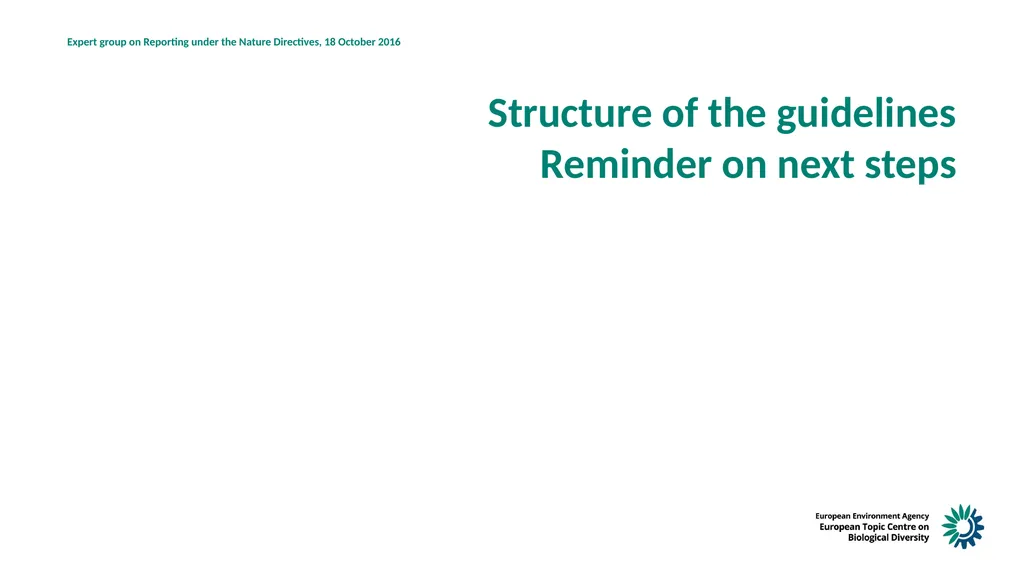 Expert group on Reporting under the Nature Directives, 18 October 2016

Structure of the guidelines
Reminder on next steps

European Environment Agency
European Topic Centre on
Biological Diversity